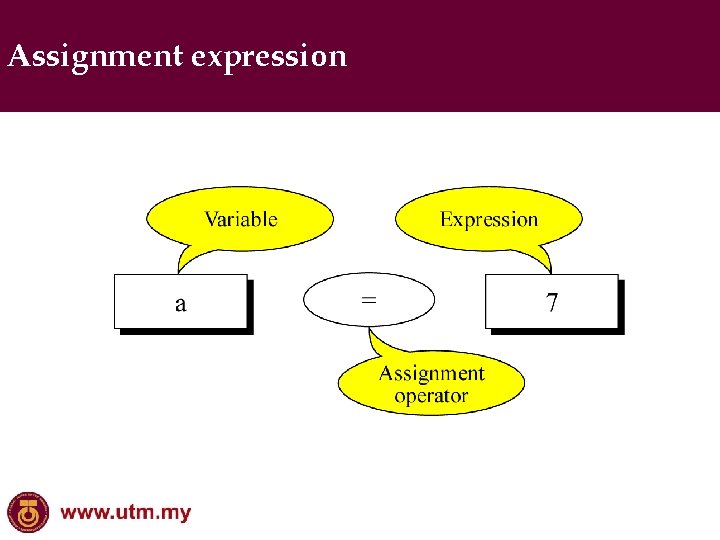 Assignment expression

Variable

Expression

a

=

7

Assignment operator

www.utm.my